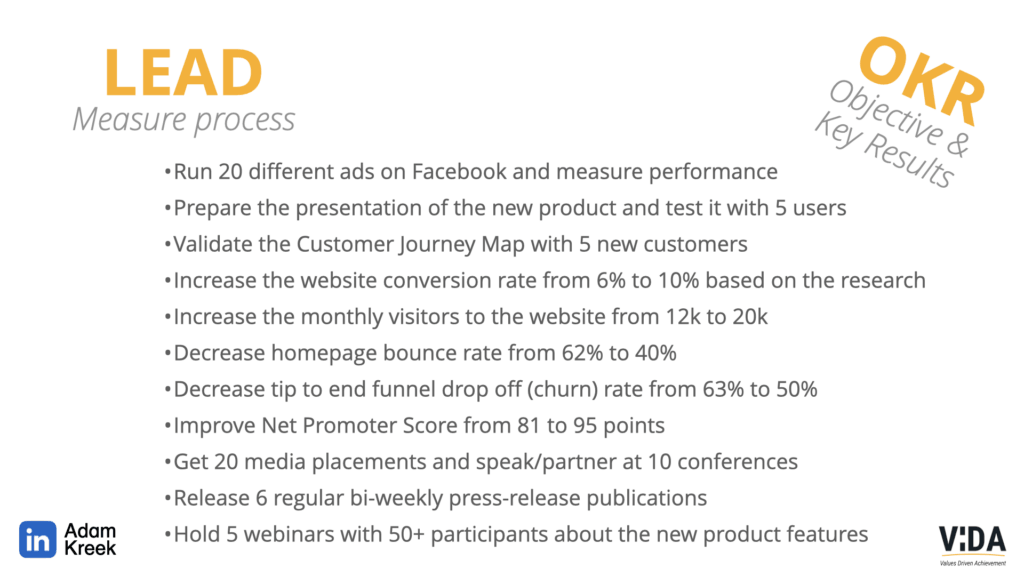 LEAD
Measure process

OKR
Objective &
Key Results

•Run 20 different ads on Facebook and measure performance
•Prepare the presentation of the new product and test it with 5 users
•Validate the Customer Journey Map with 5 new customers
•Increase the website conversion rate from 6% to 10% based on the research
•Increase the monthly visitors to the website from 12k to 20k
•Decrease homepage bounce rate from 62% to 40%
•Decrease tip to end funnel drop off (churn) rate from 63% to 50%
•Improve Net Promoter Score from 81 to 95 points
•Get 20 media placements and speak/partner at 10 conferences
•Release 6 regular bi-weekly press-release publications
•Hold 5 webinars with 50+ participants about the new product features

in Adam Kreek

VIDA
Values Driven Achievement